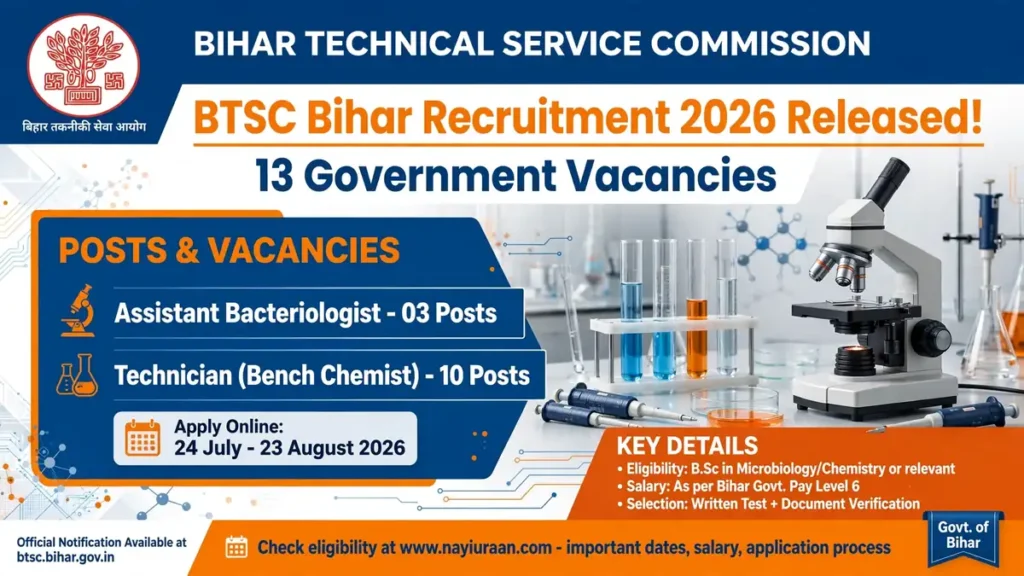 बिहार तकनीकी सेवा आयोग

BIHAR TECHNICAL SERVICE COMMISSION

BTSC Bihar Recruitment 2026 Released!

13 Government Vacancies

POSTS & VACANCIES

Assistant Bacteriologist - 03 Posts

Technician (Bench Chemist) - 10 Posts

Apply Online:
24 July - 23 August 2026

KEY DETAILS
• Eligibility: B.Sc in Microbiology/Chemistry or relevant
• Salary: As per Bihar Govt. Pay Level 6
• Selection: Written Test + Document Verification

Official Notification Available at
btsc.bihar.gov.in

Check eligibility at www.nayiuraan.com - important dates, salary, application process

Govt. of Bihar